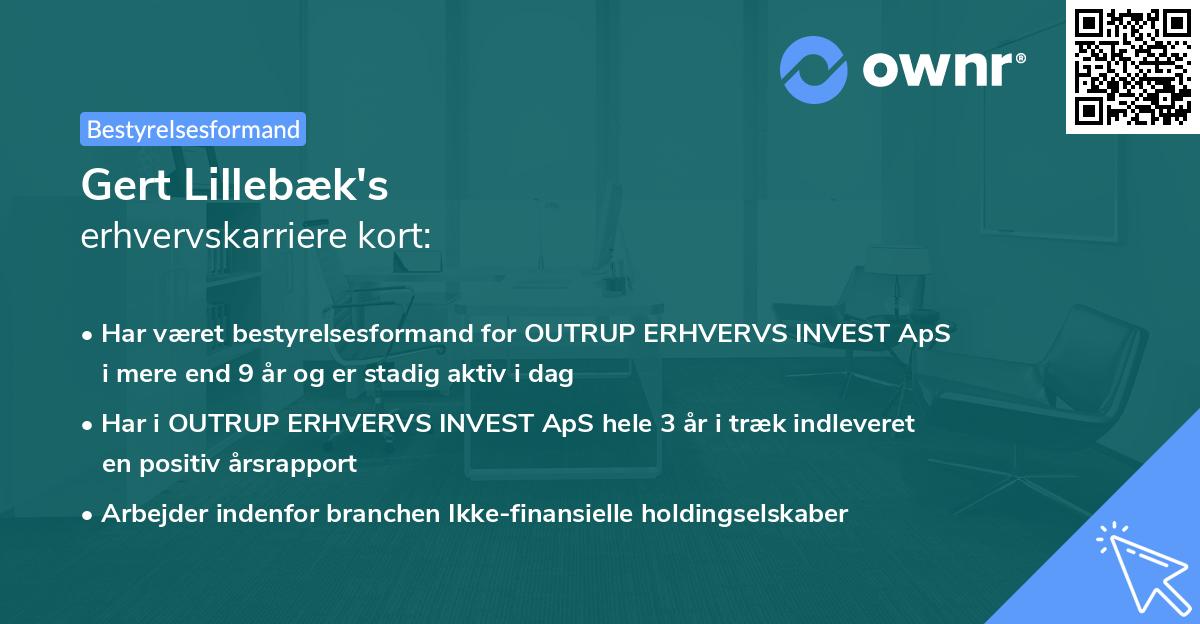 ownr®

Bestyrelsesformand

Gert Lillebæk's
erhvervskarriere kort:

• Har været bestyrelsesformand for OUTRUP ERHVERVS INVEST ApS i mere end 9 år og er stadig aktiv i dag

• Har i OUTRUP ERHVERVS INVEST ApS hele 3 år i træk indleveret en positiv årsrapport

• Arbejder indenfor branchen Ikke-finansielle holdingselskaber